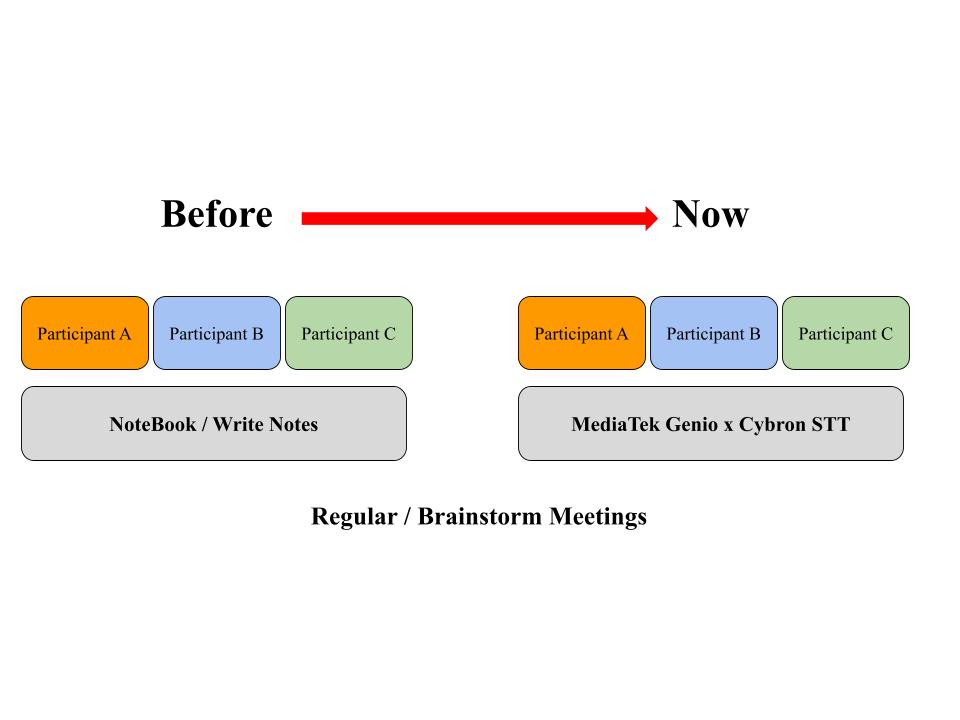 Before Now

Participant A Participant B Participant C

NoteBook / Write Notes

Participant A Participant B Participant C

MediaTek Genio x Cybron STT

Regular / Brainstorm Meetings